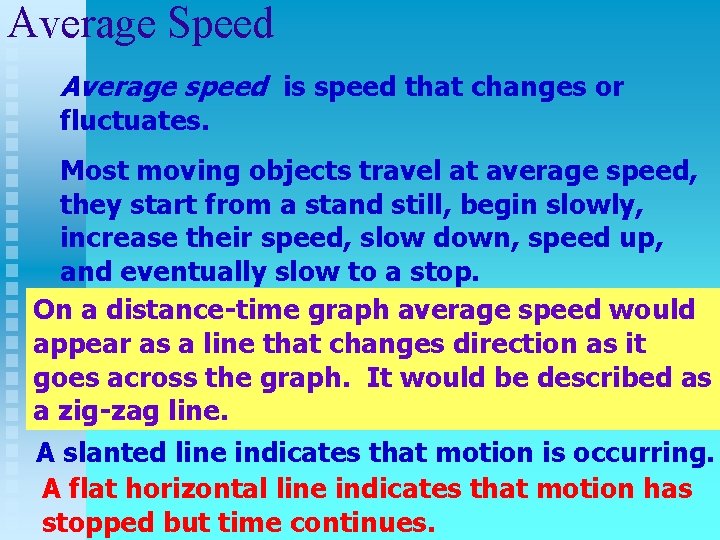 Average Speed

Average speed is speed that changes or fluctuates.

Most moving objects travel at average speed, they start from a stand still, begin slowly, increase their speed, slow down, speed up, and eventually slow to a stop.

On a distance-time graph average speed would appear as a line that changes direction as it goes across the graph. It would be described as a zig-zag line.

A slanted line indicates that motion is occurring.

A flat horizontal line indicates that motion has stopped but time continues.